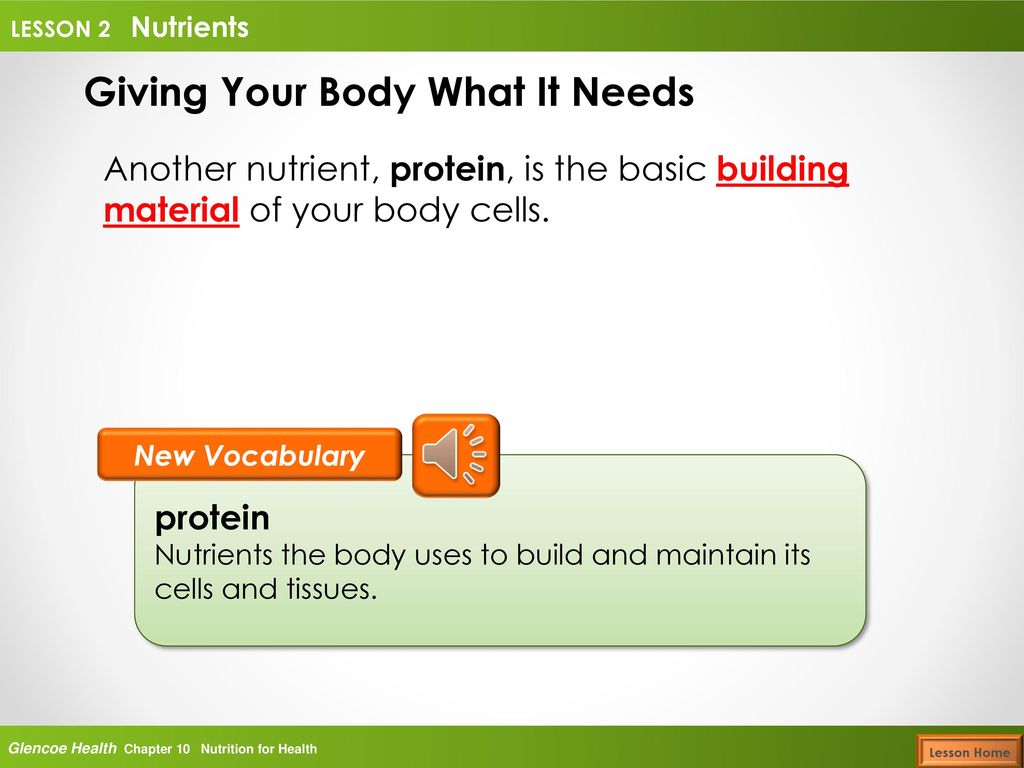 LESSON 2 Nutrients

Giving Your Body What It Needs

Another nutrient, protein, is the basic building material of your body cells.

New Vocabulary

protein
Nutrients the body uses to build and maintain its cells and tissues.

Glencoe Health Chapter 10 Nutrition for Health

Lesson Home